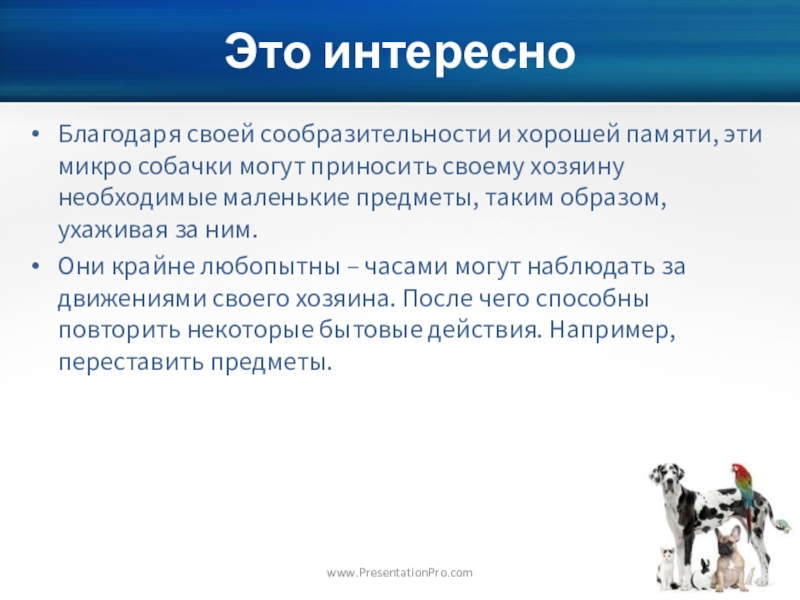 Это интересно

• Благодаря своей сообразительности и хорошей памяти, эти микро собачки могут приносить своему хозяину необходимые маленькие предметы, таким образом, ухаживая за ним.
• Они крайне любопытны – часами могут наблюдать за движениями своего хозяина. После чего способны повторить некоторые бытовые действия. Например, переставить предметы.

www.PresentationPro.com